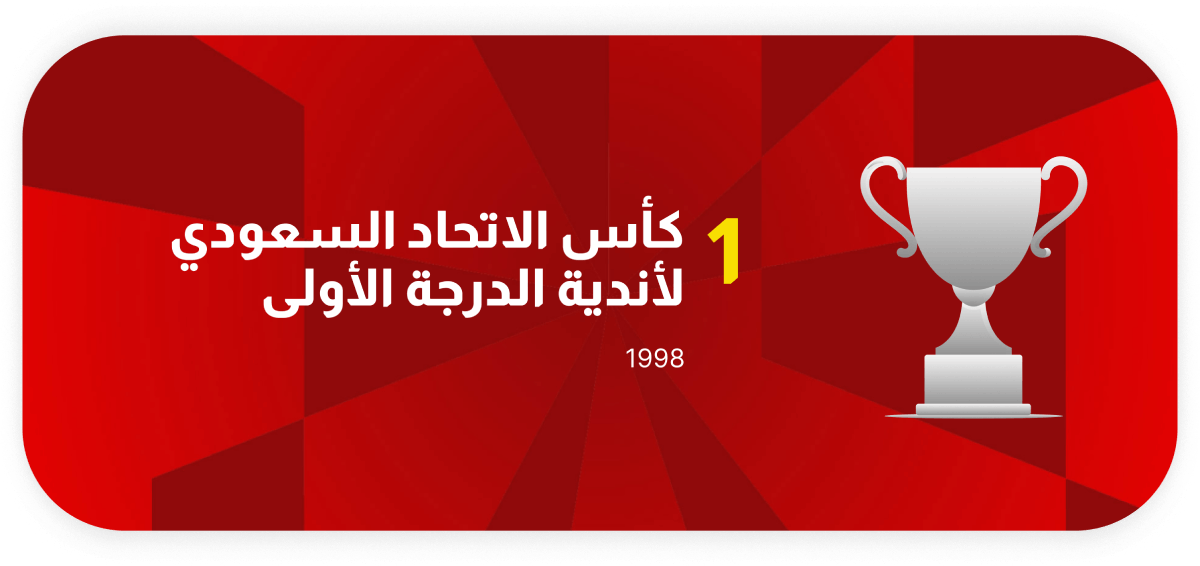 1

كأس الاتحاد السعودي لأندية الدرجة الأولى

1998